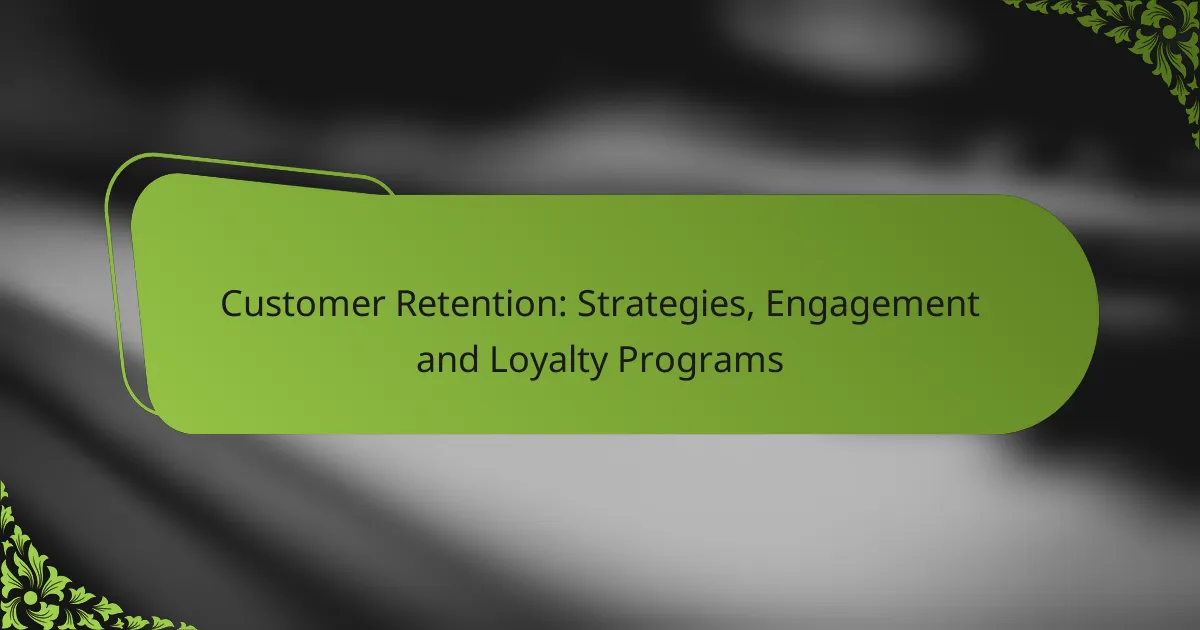 Customer Retention: Strategies, Engagement and Loyalty Programs